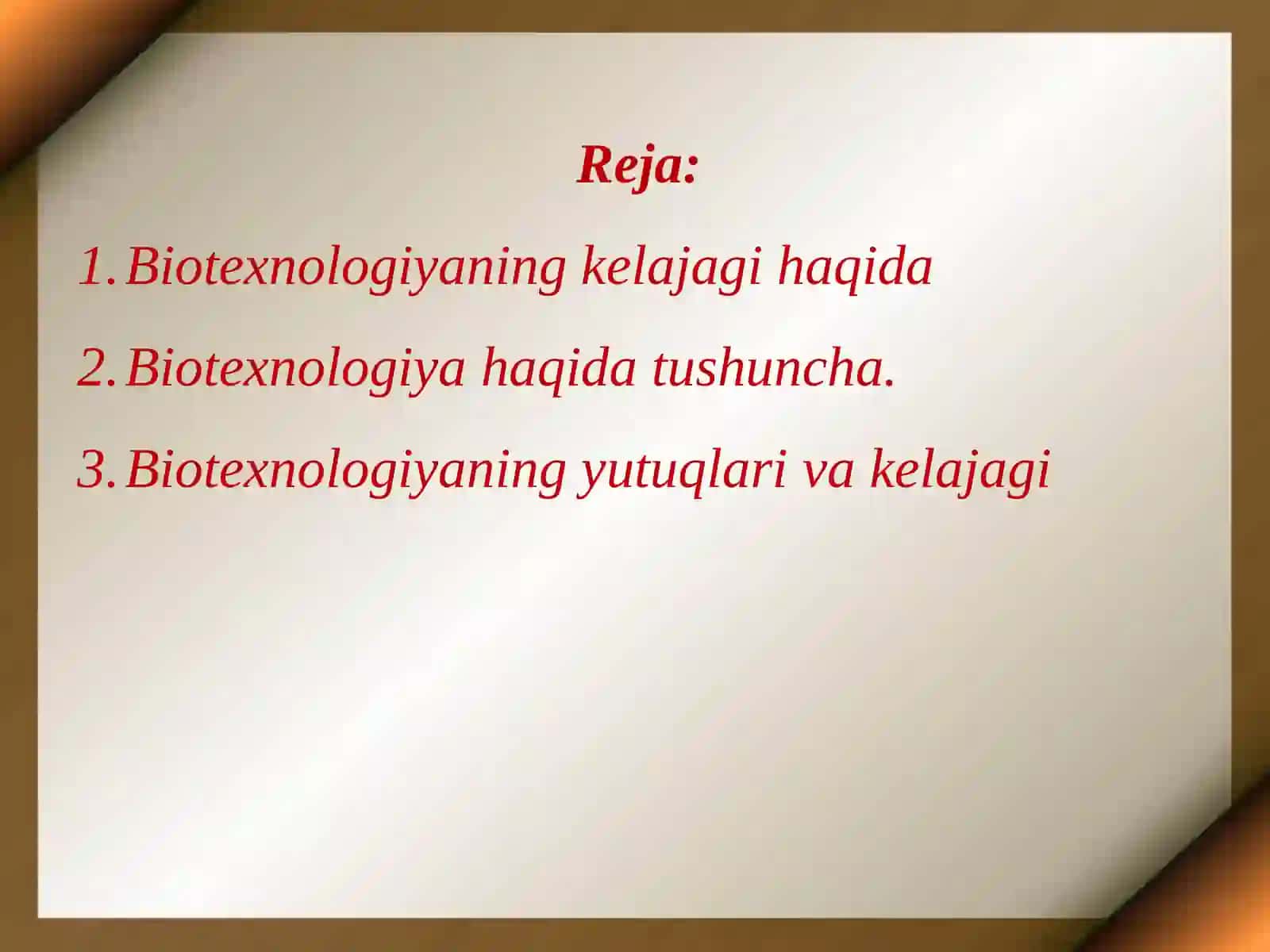 Reja:

1. Biotexnologiyaning kelajagi haqida
2. Biotexnologiya haqida tushuncha.
3. Biotexnologiyaning yutuqlari va kelajagi